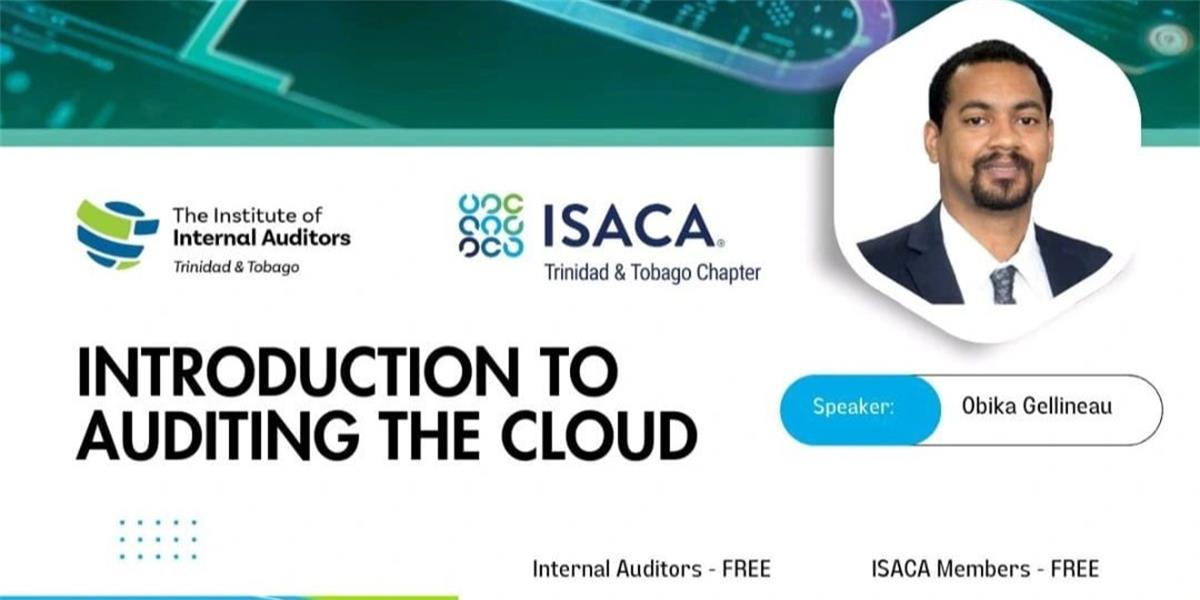 The Institute of Internal Auditors
Trinidad & Tobago

ISACA®
Trinidad & Tobago Chapter

INTRODUCTION TO AUDITING THE CLOUD

Speaker: Obika Gellineau

Internal Auditors - FREE

ISACA Members - FREE